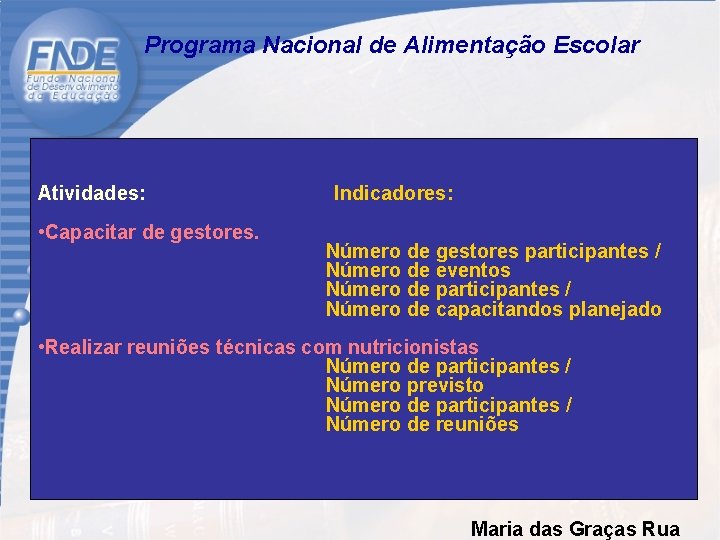 FNDE
Fundo Nacional de Desenvolvimento da Educação

Programa Nacional de Alimentação Escolar

Atividades:

Indicadores:

•Capacitar de gestores.

Número de gestores participantes / Número de eventos
Número de participantes / Número de capacitandos planejado

•Realizar reuniões técnicas com nutricionistas

Número de participantes / Número previsto
Número de participantes / Número de reuniões

Maria das Graças Rua